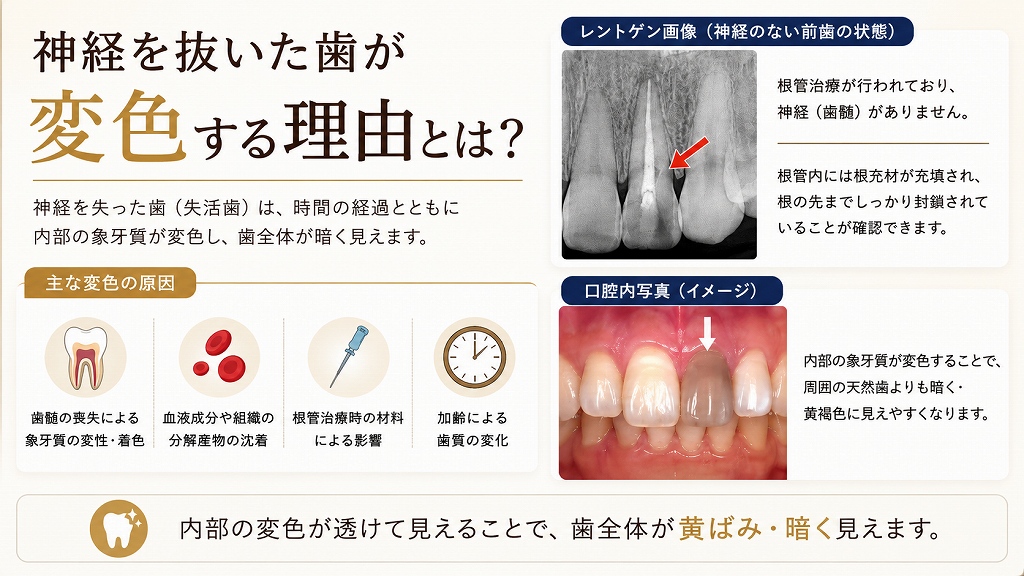 神経を抜いた歯が
変色する理由とは?

神経を失った歯（失活歯）は、時間の経過とともに内部の象牙質が変色し、歯全体が暗く見えます。

主な変色の原因

歯髄の喪失による象牙質の変性・着色

血液成分や組織の分解産物の沈着

根管治療時の材料による影響

加齢による歯質の変化

レントゲン画像（神経のない前歯の状態）

根管治療が行われており、神経（歯髄）がありません。

根管内には根充材が充填され、根の先までしっかり封鎖されていることが確認できます。

口腔内写真（イメージ）

内部の象牙質が変色することで、周囲の天然歯よりも暗く・黄褐色に見えやすくなります。

内部の変色が透けて見えることで、歯全体が黄ばみ・暗く見えます。